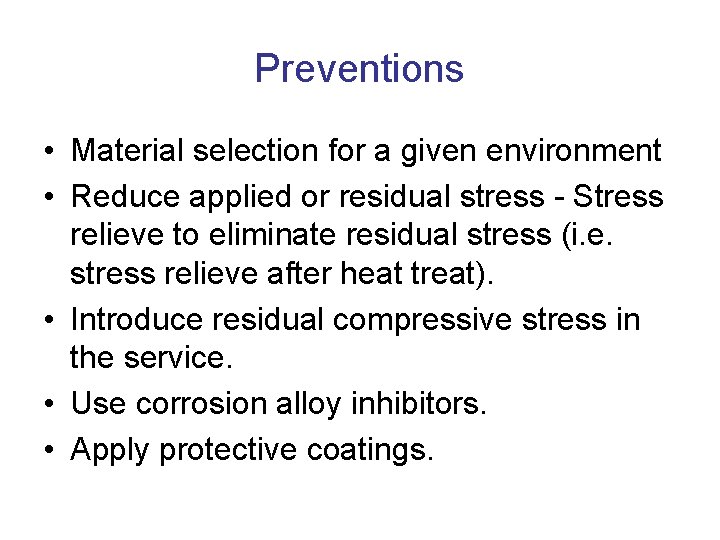 Preventions

• Material selection for a given environment
• Reduce applied or residual stress - Stress relieve to eliminate residual stress (i.e. stress relieve after heat treat).
• Introduce residual compressive stress in the service.
• Use corrosion alloy inhibitors.
• Apply protective coatings.